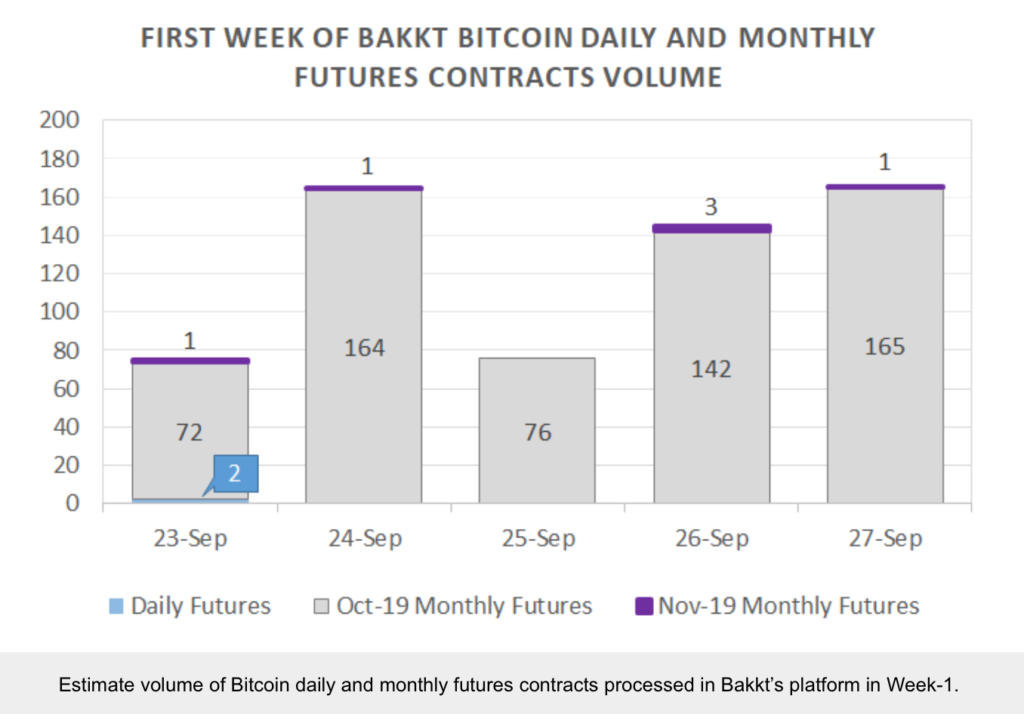 FIRST WEEK OF BAKKT BITCOIN DAILY AND MONTHLY FUTURES CONTRACTS VOLUME

200
180
160
140
120
100
80
60
40
20
0

1
72
2
1
164
76
3
142
1
165

23-Sep
24-Sep
25-Sep
26-Sep
27-Sep

Daily Futures
Oct-19 Monthly Futures
Nov-19 Monthly Futures

Estimate volume of Bitcoin daily and monthly futures contracts processed in Bakkt's platform in Week-1.